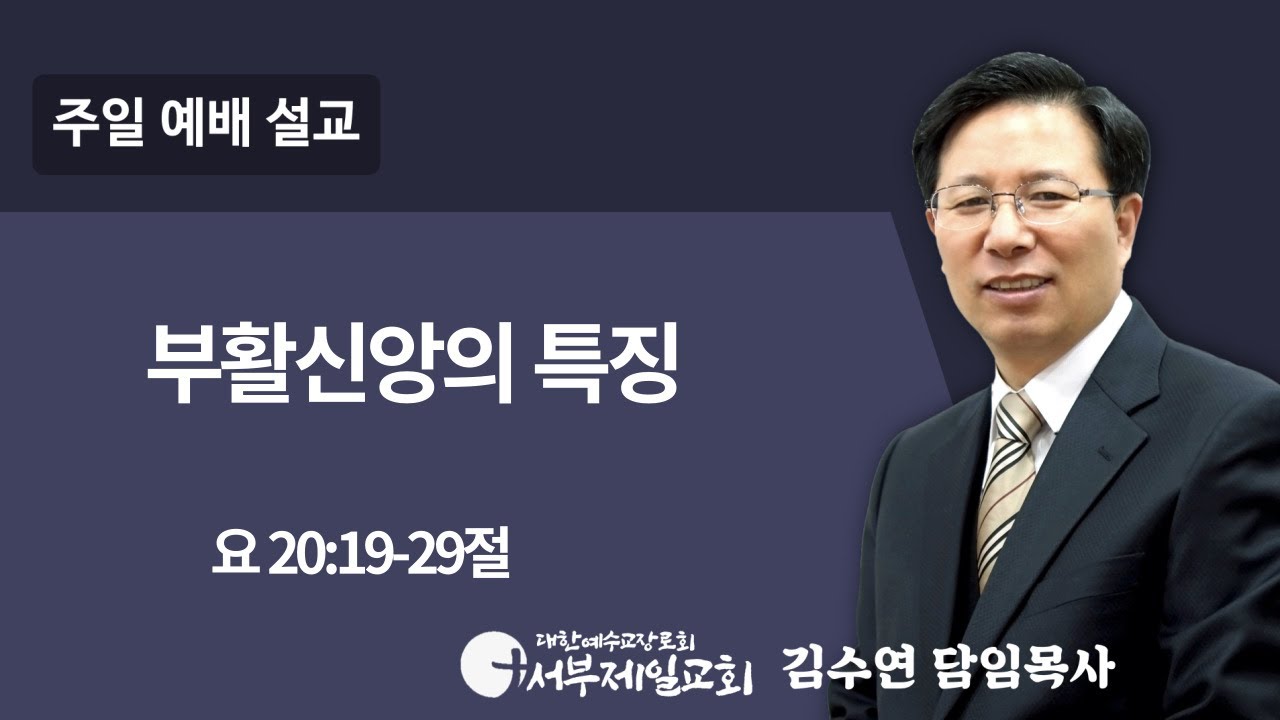 주일 예배 설교

부활신앙의 특징

요 20:19-29절

대한예수교장로회
서부제일교회 김수연 담임목사